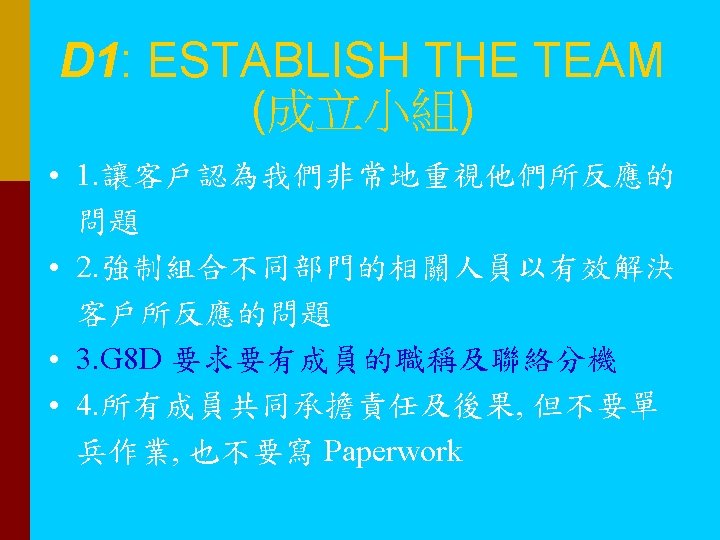 D1: ESTABLISH THE TEAM (成立小組)

• 1.讓客戶認為我們非常地重視他們所反應的問題

• 2.強制組合不同部門的相關人員以有效解決客戶所反應的問題

• 3.G8D 要求要有成員的職稱及聯絡分機

• 4.所有成員共同承擔責任及後果, 但不要單兵作業, 也不要寫 Paperwork